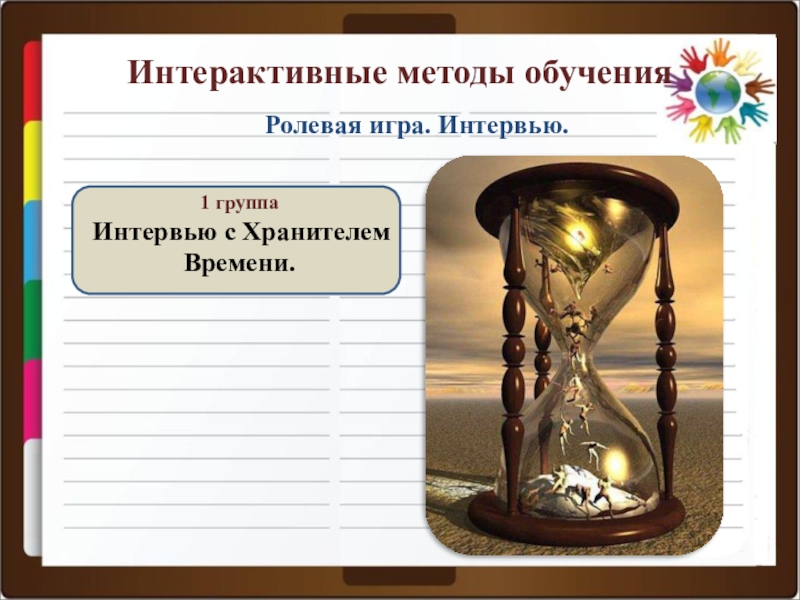 Интерактивные методы обучения

Ролевая игра. Интервью.

1 группа
Интервью с Хранителем Времени.